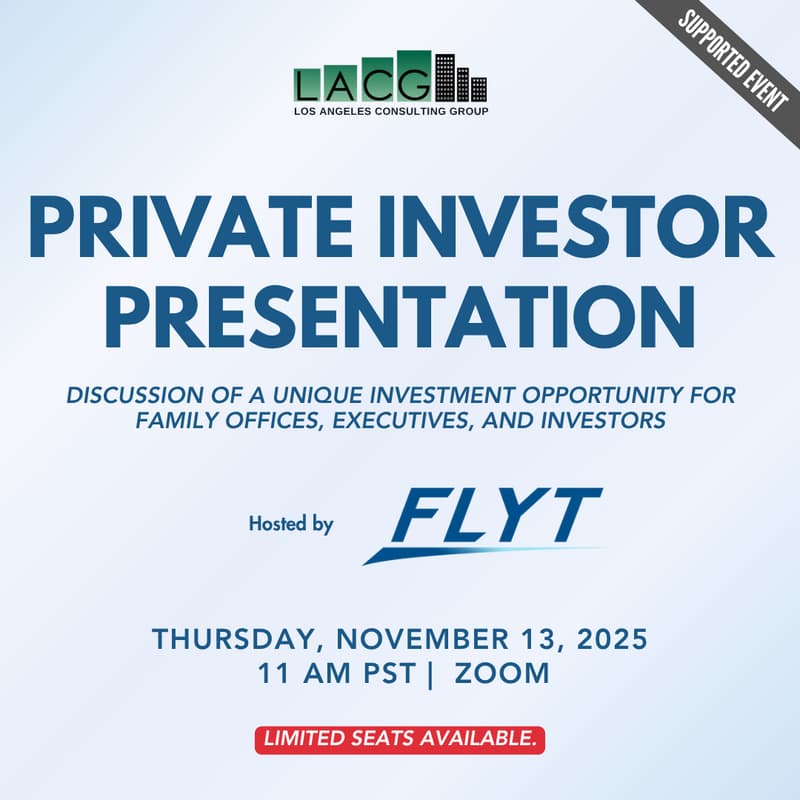 SUPPORTED EVENT

LACG
LOS ANGELES CONSULTING GROUP

PRIVATE INVESTOR PRESENTATION

DISCUSSION OF A UNIQUE INVESTMENT OPPORTUNITY FOR FAMILY OFFICES, EXECUTIVES, AND INVESTORS

Hosted by FLYT

THURSDAY, NOVEMBER 13, 2025
11 AM PST | ZOOM

LIMITED SEATS AVAILABLE.